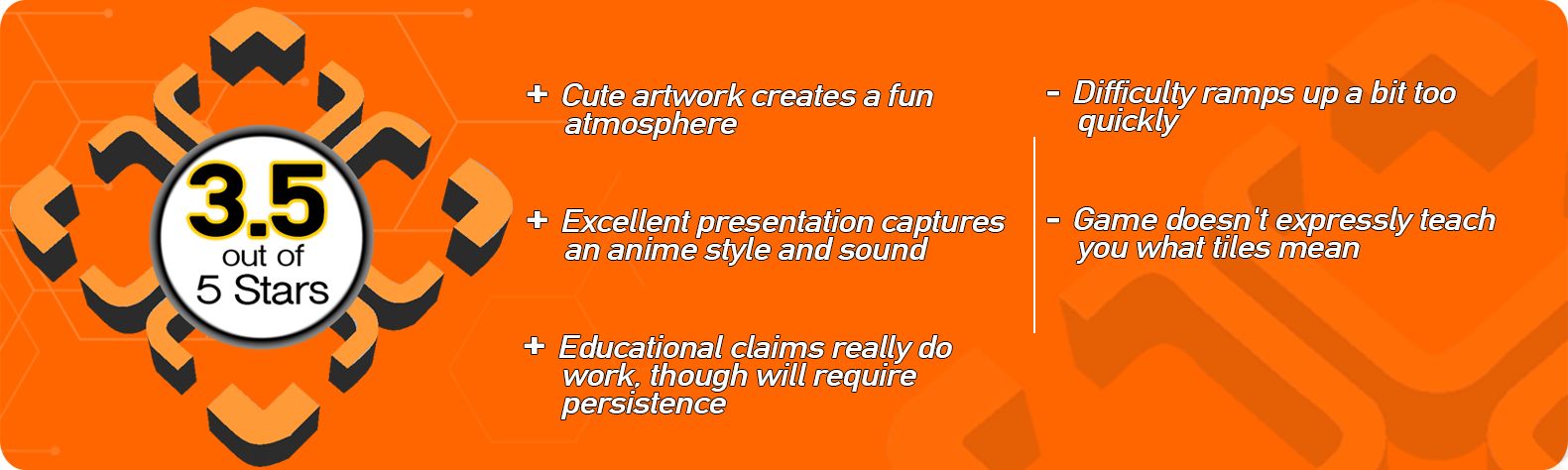 3.5
out of
5 Stars

+ Cute artwork creates a fun atmosphere

+ Excellent presentation captures an anime style and sound

+ Educational claims really do work, though will require persistence

- Difficulty ramps up a bit too quickly

- Game doesn't expressly teach you what tiles mean